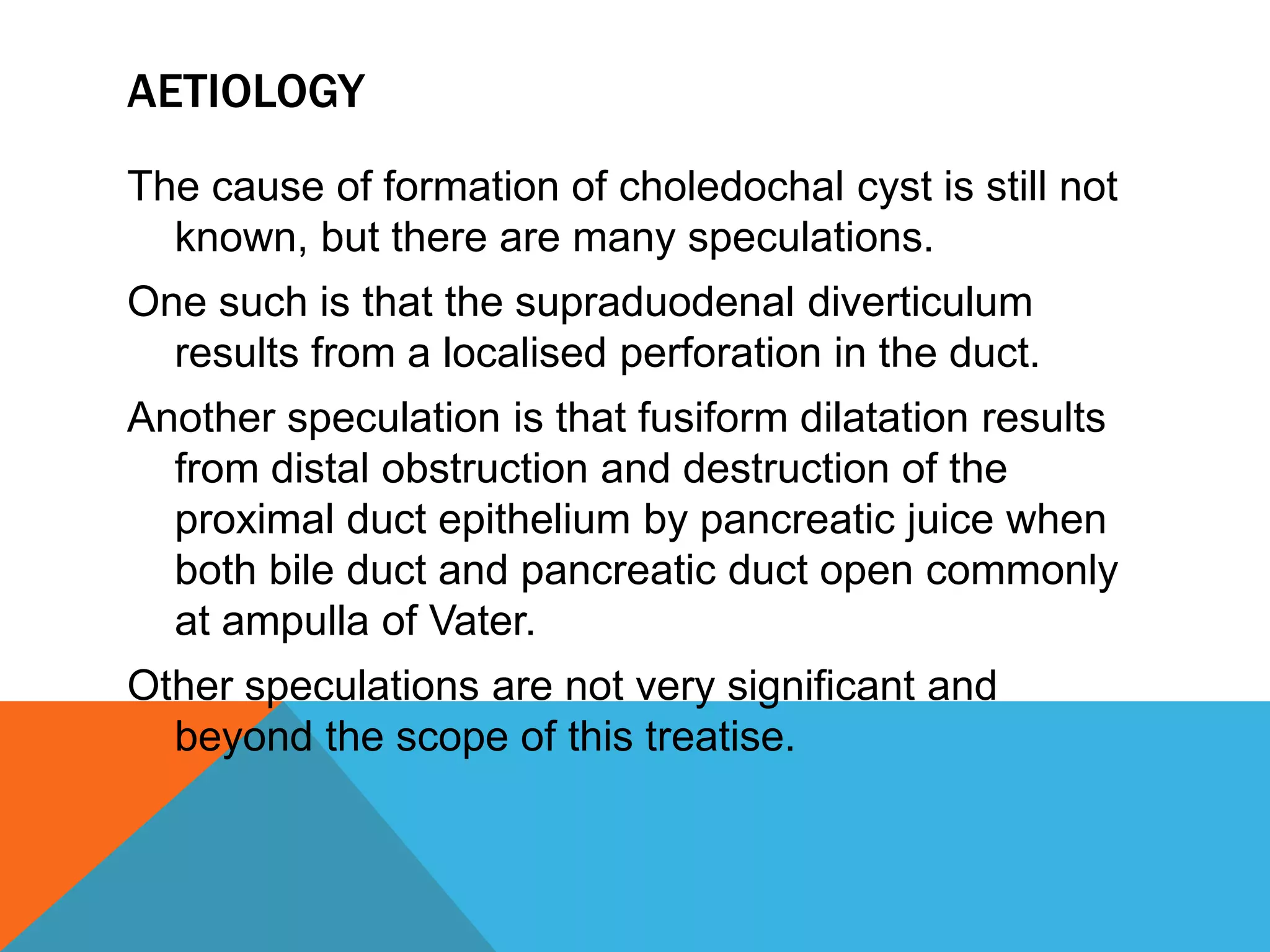 AETIOLOGY

The cause of formation of choledochal cyst is still not known, but there are many speculations.

One such is that the supraduodenal diverticulum results from a localised perforation in the duct.

Another speculation is that fusiform dilatation results from distal obstruction and destruction of the proximal duct epithelium by pancreatic juice when both bile duct and pancreatic duct open commonly at ampulla of Vater.

Other speculations are not very significant and beyond the scope of this treatise.